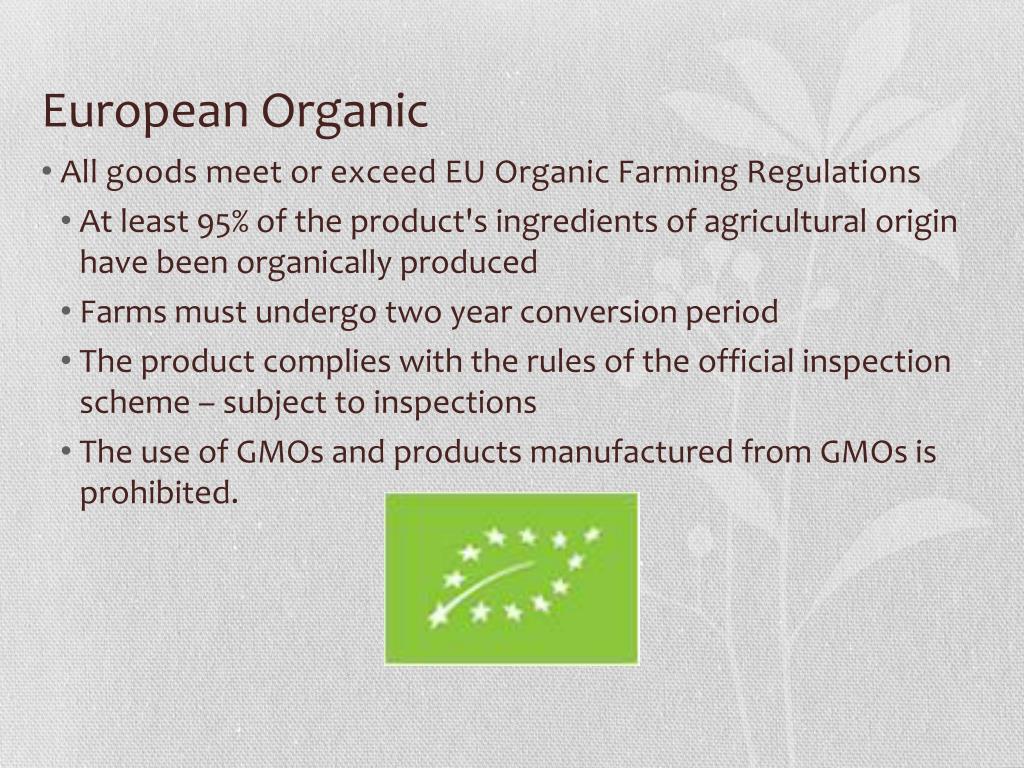 European Organic

• All goods meet or exceed EU Organic Farming Regulations

• At least 95% of the product's ingredients of agricultural origin have been organically produced

• Farms must undergo two year conversion period

• The product complies with the rules of the official inspection scheme – subject to inspections

• The use of GMOs and products manufactured from GMOs is prohibited.